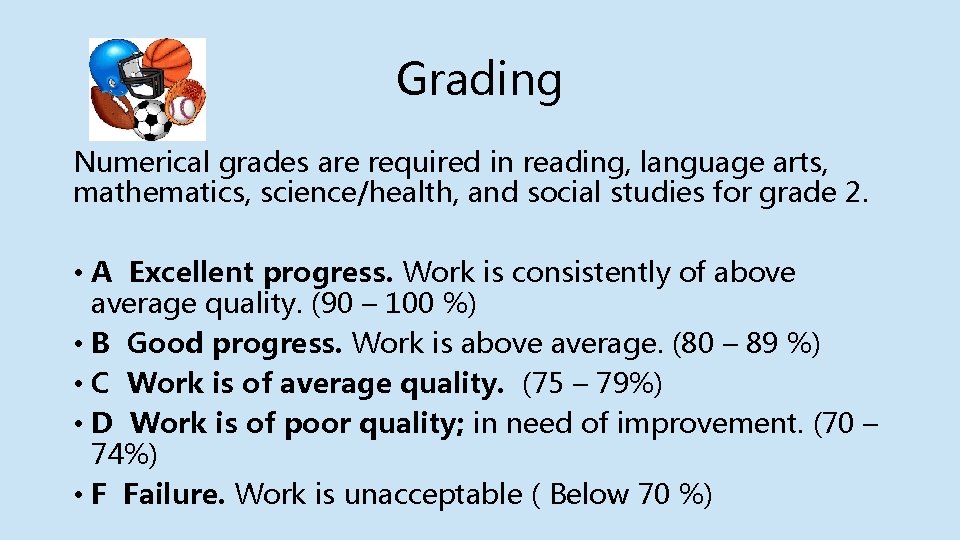 Grading

Numerical grades are required in reading, language arts, mathematics, science/health, and social studies for grade 2.

• A Excellent progress. Work is consistently of above average quality. (90 – 100 %)
• B Good progress. Work is above average. (80 – 89 %)
• C Work is of average quality. (75 – 79%)
• D Work is of poor quality; in need of improvement. (70 – 74%)
• F Failure. Work is unacceptable ( Below 70 %)